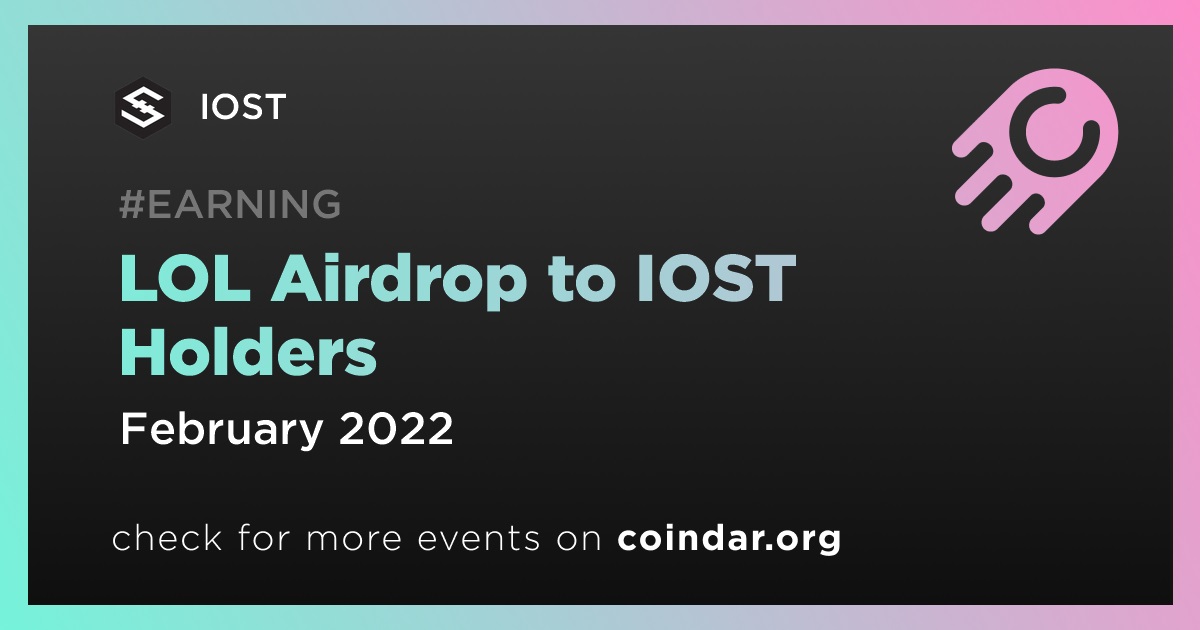 IOST

#EARNING

LOL Airdrop to IOST Holders

February 2022

check for more events on coindar.org